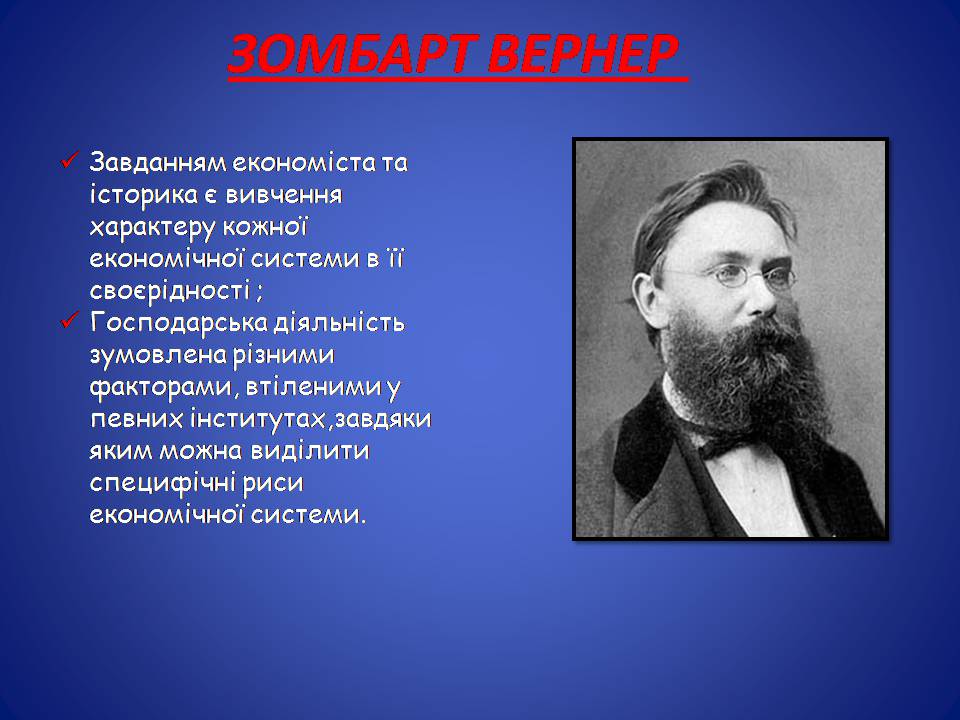 ЗОМБАРТ ВЕРНЕР

✓ Завданням економіста та історика є вивчення характеру кожної економічної системи в її своєрідності ;

✓ Господарська діяльність зумовлена різними факторами, втіленими у певних інститутах,завдяки яким можна виділити специфічні риси економічної системи.